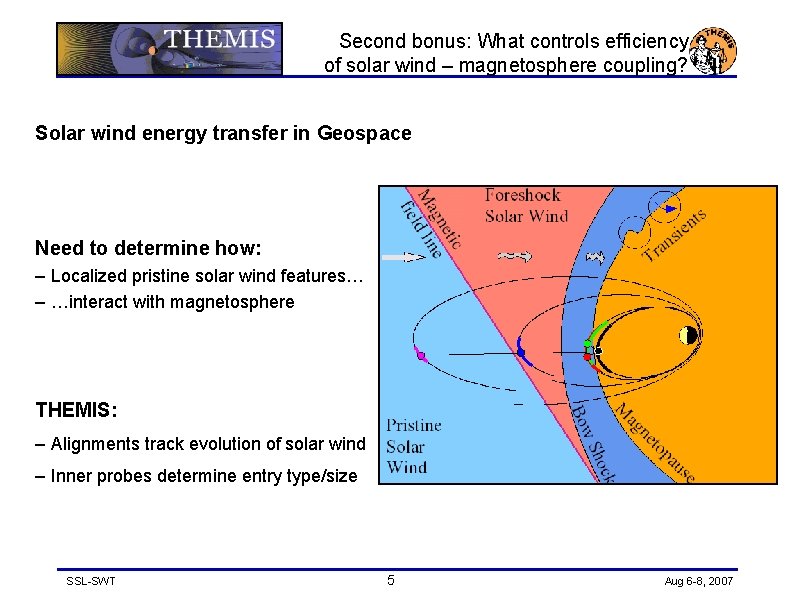 THEMIS

Second bonus: What controls efficiency of solar wind – magnetosphere coupling?

THEMIS

Solar wind energy transfer in Geospace

Need to determine how:
– Localized pristine solar wind features…
– …interact with magnetosphere

THEMIS:
– Alignments track evolution of solar wind
– Inner probes determine entry type/size

Magnetic field line

Foreshock Solar Wind

Transients

Pristine Solar Wind

Bow Shock

Magnetopause

SSL-SWT

5

Aug 6-8, 2007